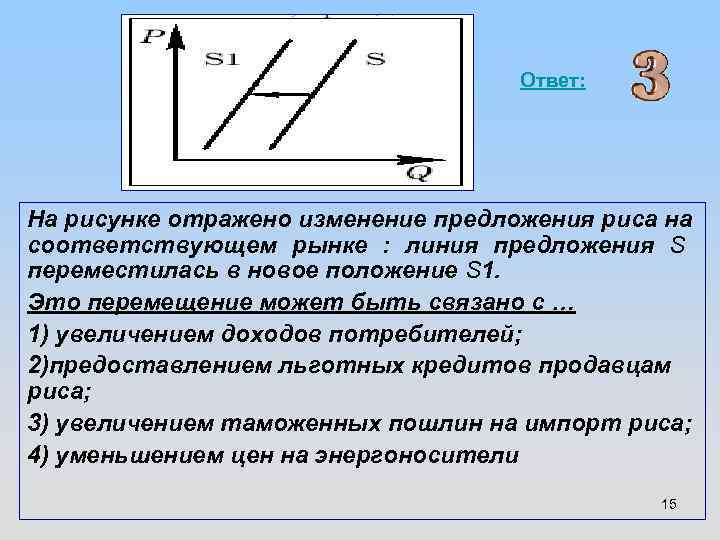 P
S1
S
Q

Ответ:

3

На рисунке отражено изменение предложения риса на соответствующем рынке : линия предложения S переместилась в новое положение S1.

Это перемещение может быть связано с …

1) увеличением доходов потребителей;

2)предоставлением льготных кредитов продавцам риса;

3) увеличением таможенных пошлин на импорт риса;

4) уменьшением цен на энергоносители

15